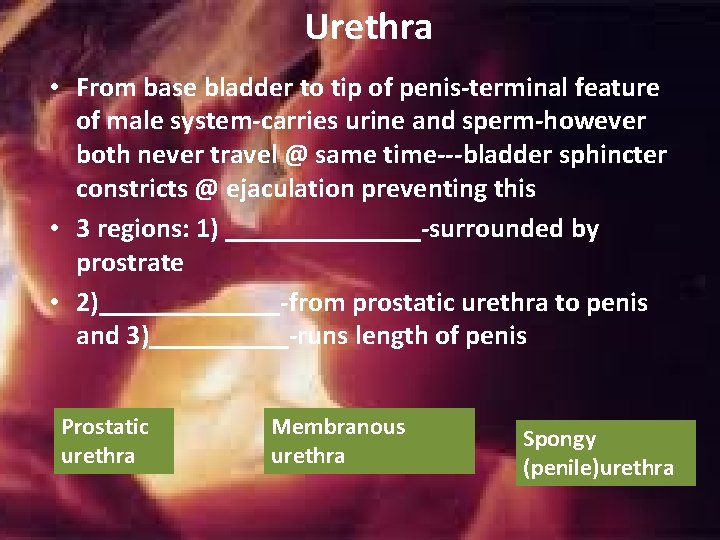 Urethra

• From base bladder to tip of penis-terminal feature of male system-carries urine and sperm-however both never travel @ same time---bladder sphincter constricts @ ejaculation preventing this
• 3 regions: 1) ____-surrounded by prostrate
• 2)____-from prostatic urethra to penis and 3)____-runs length of penis

Prostatic urethra

Membranous urethra

Spongy (penile)urethra